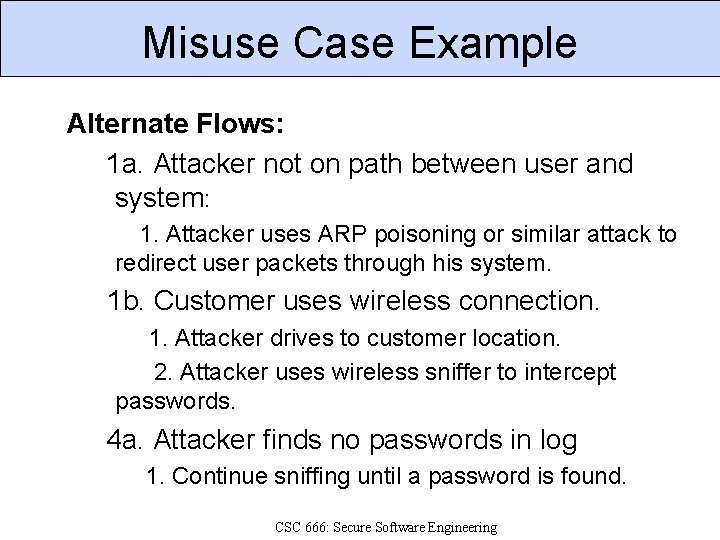 Misuse Case Example

Alternate Flows:

1a. Attacker not on path between user and system:

1. Attacker uses ARP poisoning or similar attack to redirect user packets through his system.

1b. Customer uses wireless connection.

1. Attacker drives to customer location.

2. Attacker uses wireless sniffer to intercept passwords.

4a. Attacker finds no passwords in log

1. Continue sniffing until a password is found.

CSC 666: Secure Software Engineering